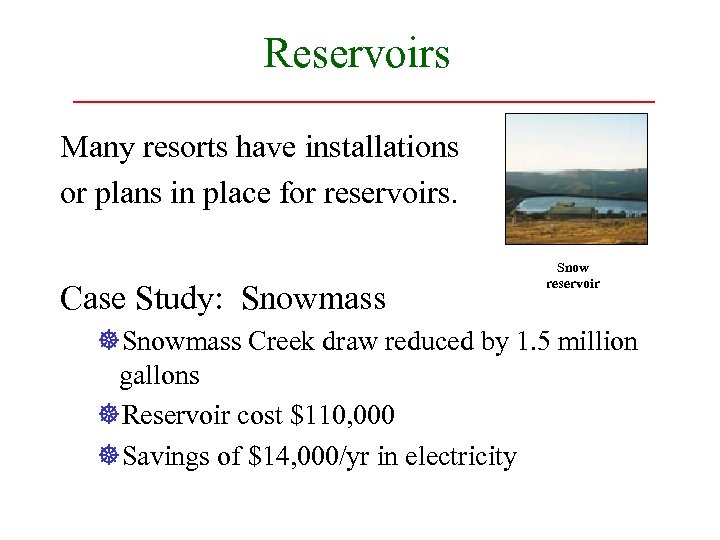 Reservoirs

Many resorts have installations or plans in place for reservoirs.

Snow reservoir

Case Study: Snowmass

Snowmass Creek draw reduced by 1.5 million gallons

Reservoir cost \$110,000

Savings of \$14,000/yr in electricity